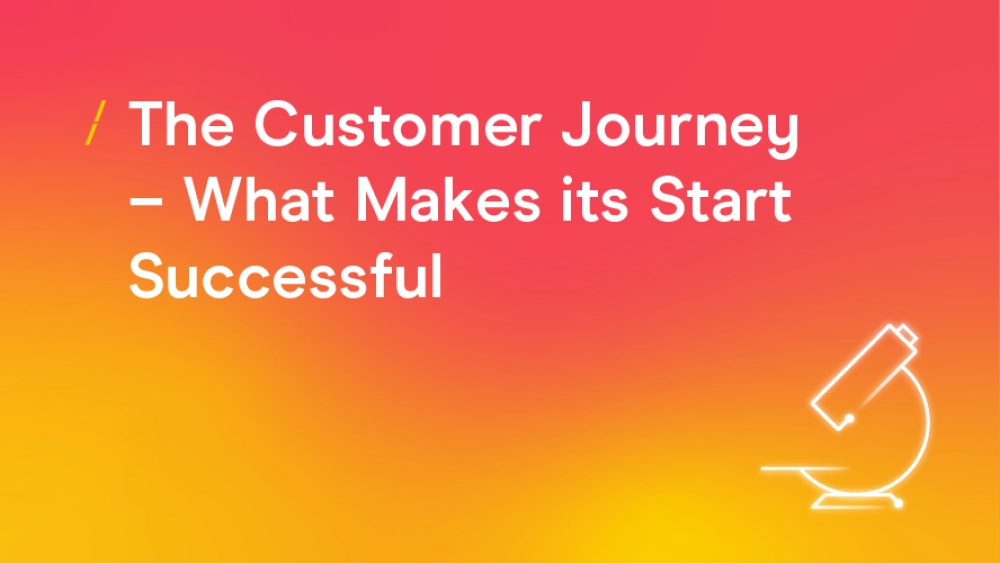 / The Customer Journey – What Makes its Start Successful